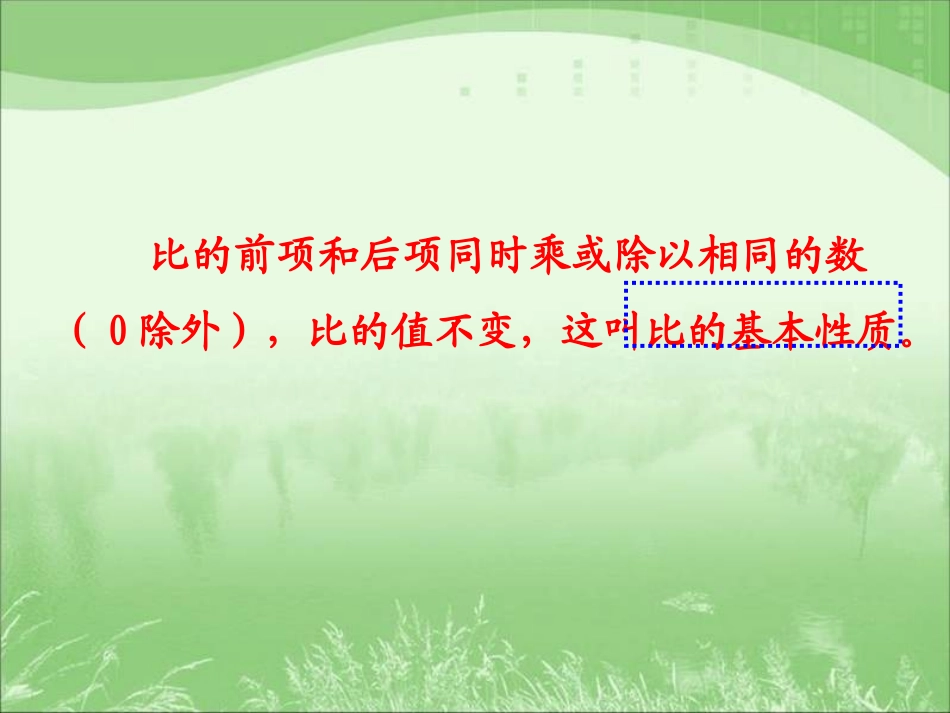 比的前项和后项同时乘或除以相同的数（0除外），比的值不变，这叫比的基本性质。